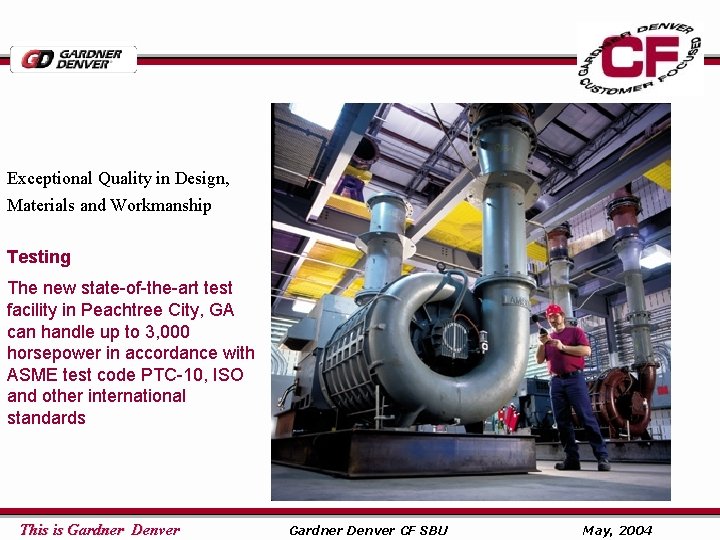 GD GARDNER DENVER

GARDNER DENVER CF CUSTOMER FOCUSED

Exceptional Quality in Design, Materials and Workmanship

Testing

The new state-of-the-art test facility in Peachtree City, GA can handle up to 3,000 horsepower in accordance with ASME test code PTC-10, ISO and other international standards

LAMSON

This is Gardner Denver Gardner Denver CF SBU May, 2004